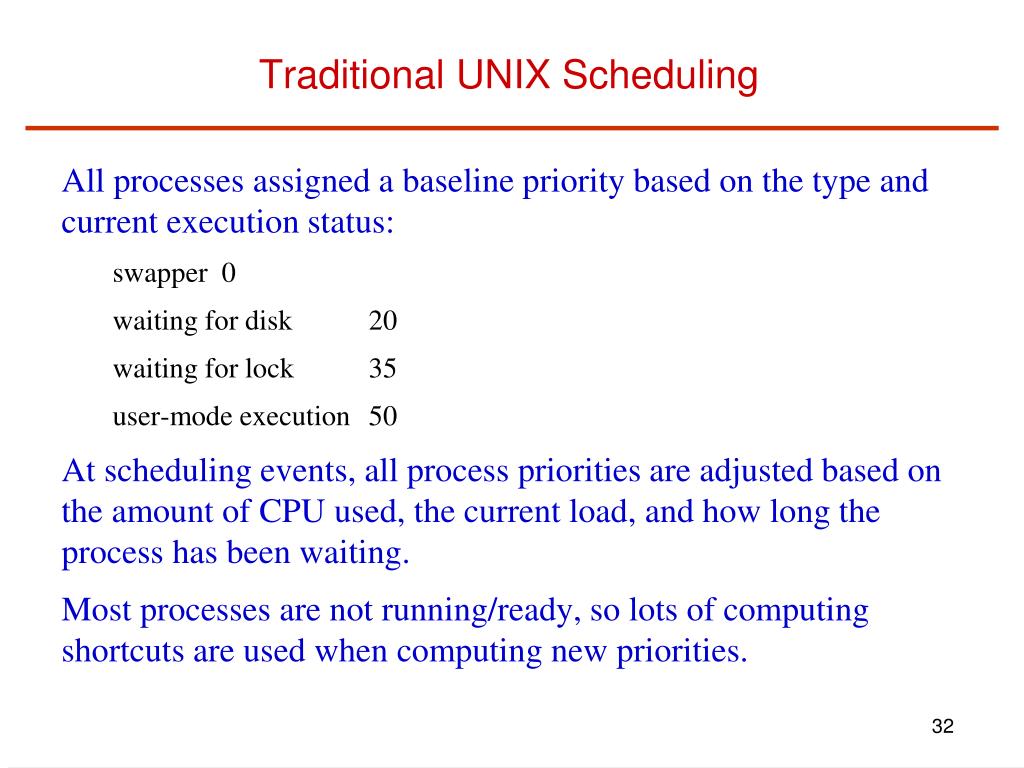 Traditional UNIX Scheduling

All processes assigned a baseline priority based on the type and current execution status:

swapper 0

waiting for disk 20

waiting for lock 35

user-mode execution 50

At scheduling events, all process priorities are adjusted based on the amount of CPU used, the current load, and how long the process has been waiting.

Most processes are not running/ready, so lots of computing shortcuts are used when computing new priorities.

32